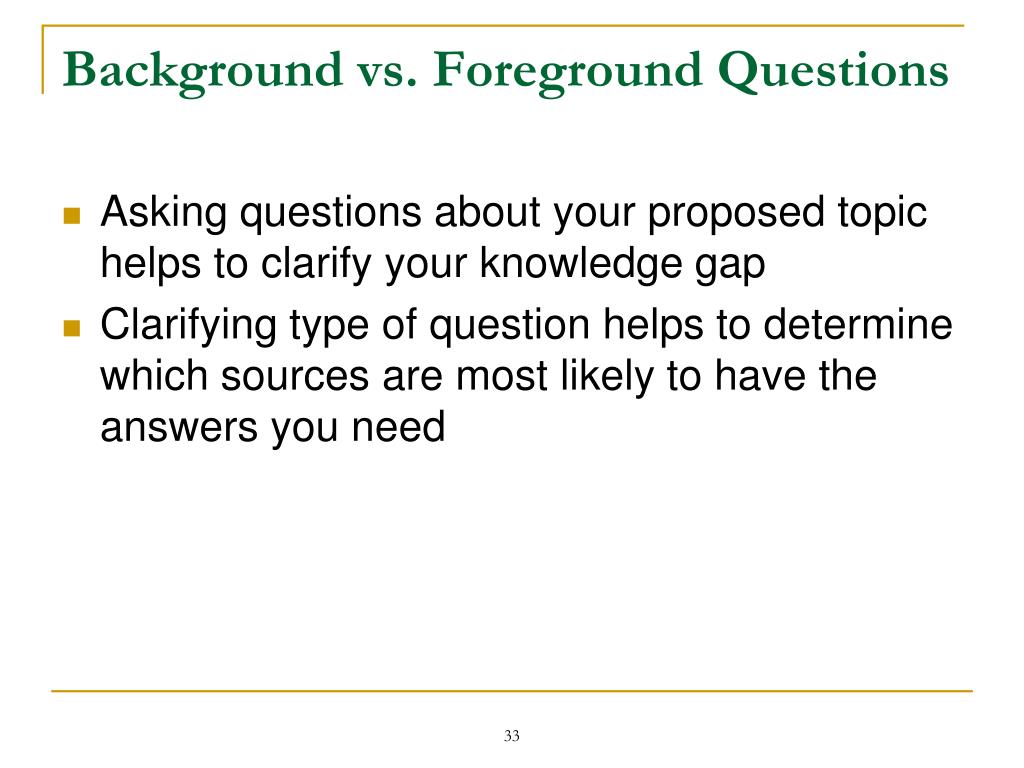 Background vs. Foreground Questions

- Asking questions about your proposed topic helps to clarify your knowledge gap
- Clarifying type of question helps to determine which sources are most likely to have the answers you need

33